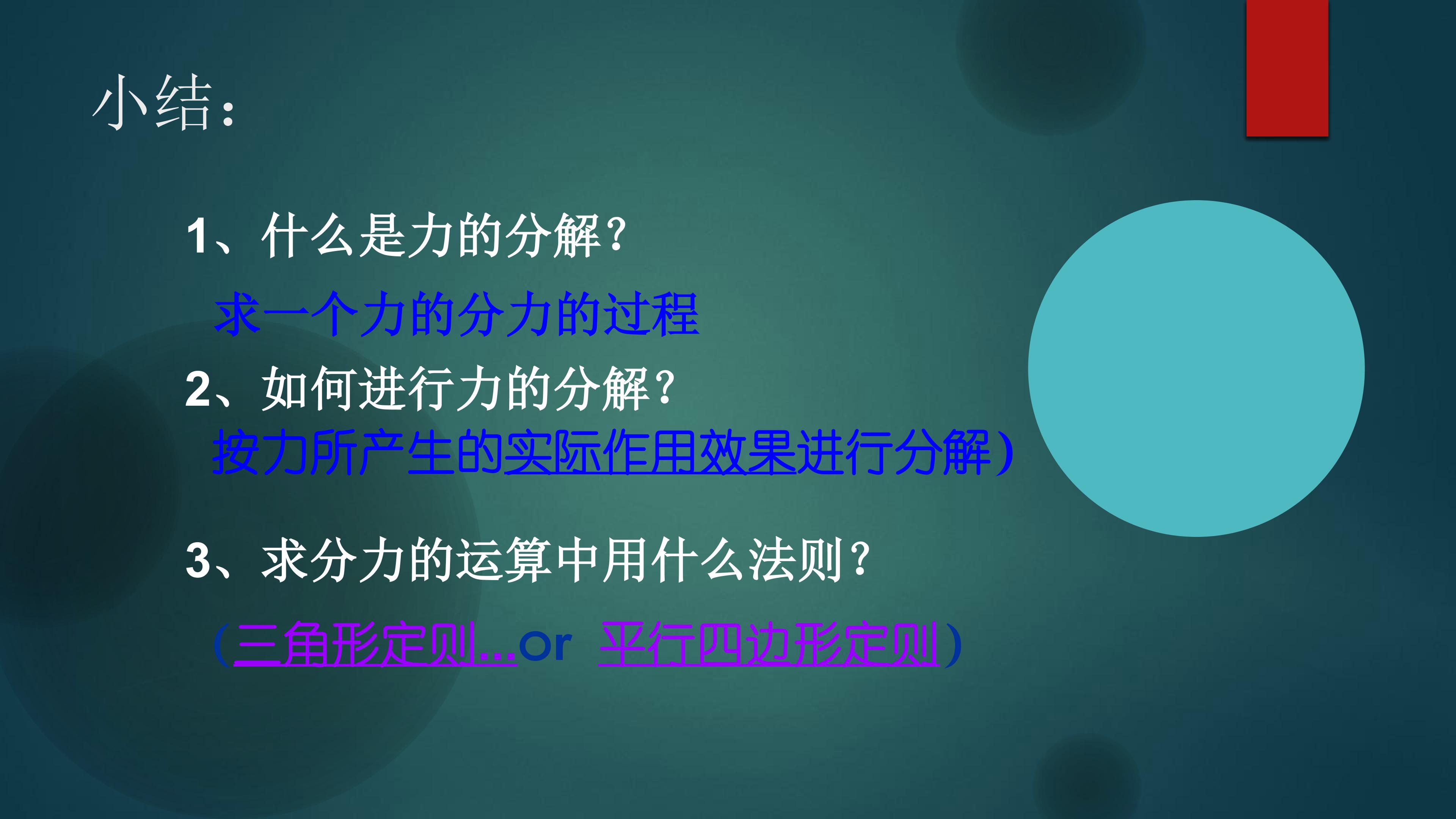 小结：

1、什么是力的分解？

求一个力的分力的过程

2、如何进行力的分解？

按力所产生的实际作用效果进行分解）

3、求分力的运算中用什么法则？

（三角形定则...or 平行四边形定则）